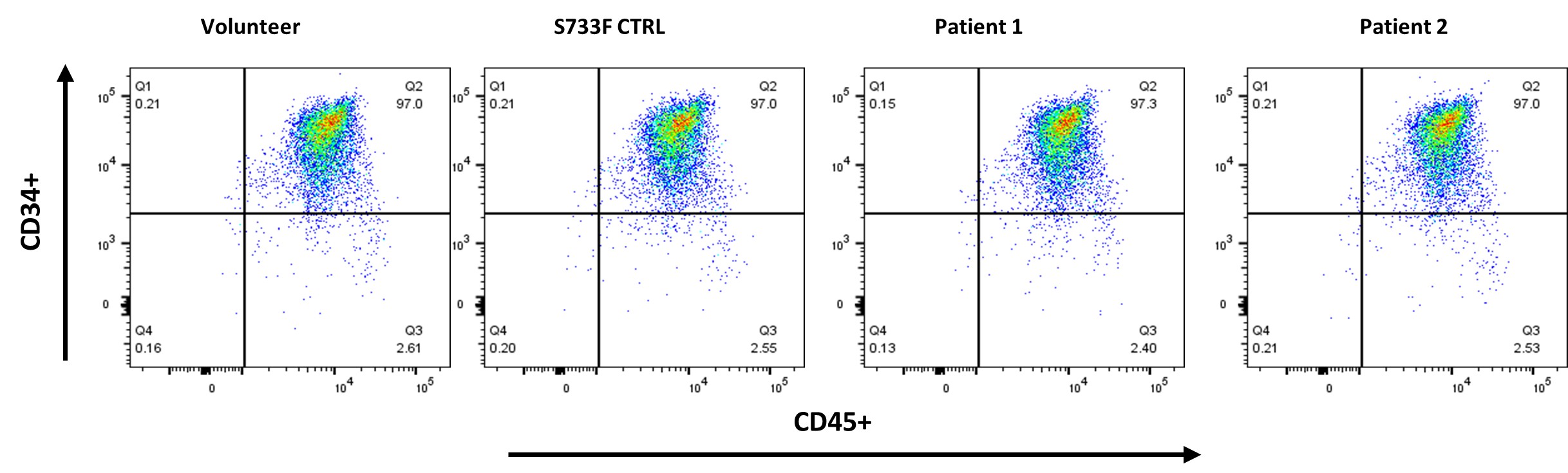 Volunteer

S733F CTRL

Patient 1

Patient 2

CD34+

$10^5$ $10^4$ $10^3$ 0

Q1 0.21
Q2 97.0
Q4 0.16
Q3 2.61

0 $10^4$ $10^5$

$10^5$ $10^4$ $10^3$ 0

Q1 0.21
Q2 97.0
Q4 0.20
Q3 2.55

0 $10^4$ $10^5$

$10^5$ $10^4$ $10^3$ 0

Q1 0.15
Q2 97.3
Q4 0.13
Q3 2.40

0 $10^4$ $10^5$

$10^5$ $10^4$ $10^3$ 0

Q1 0.21
Q2 97.0
Q4 0.21
Q3 2.53

0 $10^4$ $10^5$

CD45+